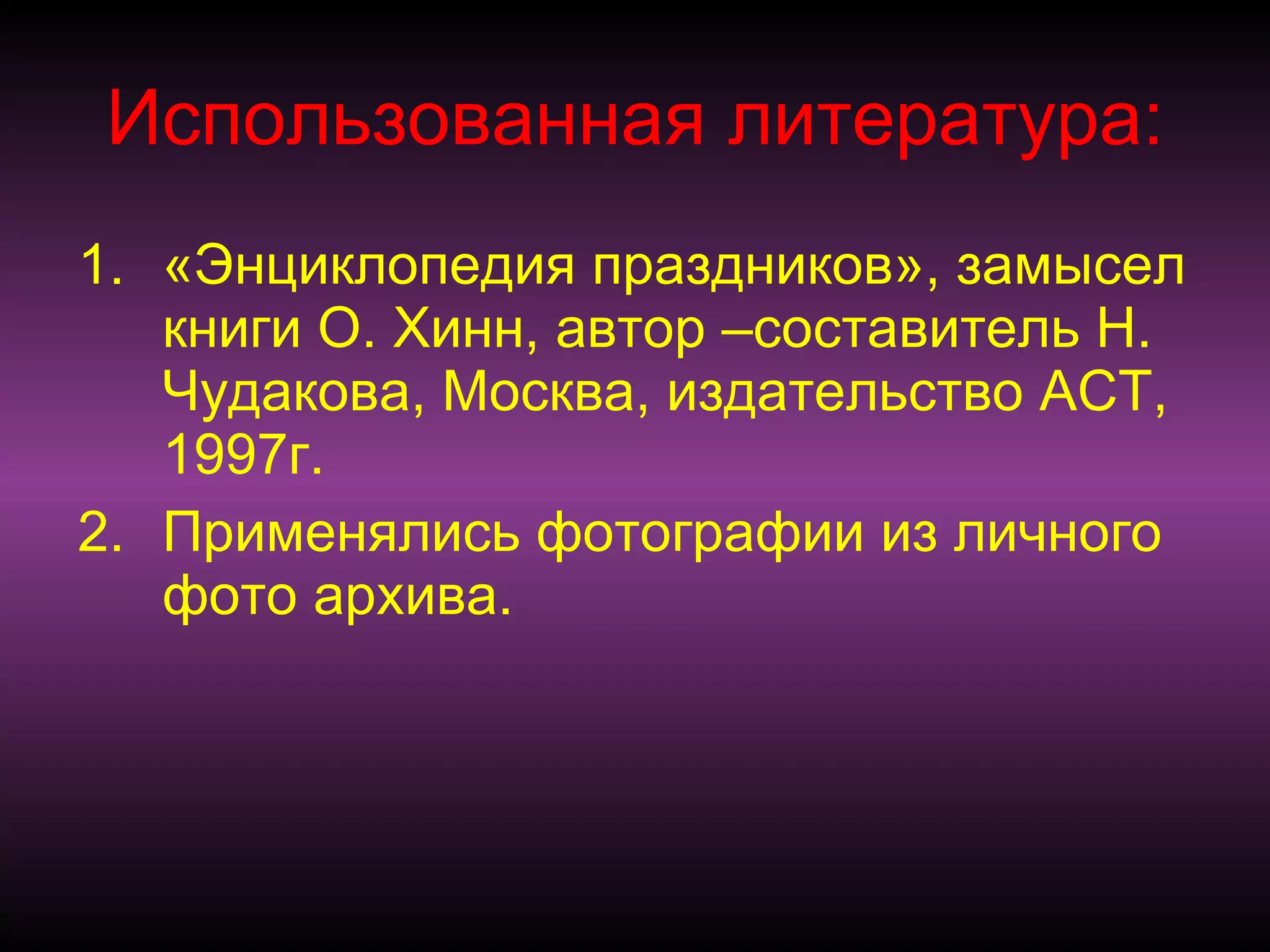 Использованная литература:

1. «Энциклопедия праздников», замысел книги О. Хинн, автор –составитель Н. Чудакова, Москва, издательство АСТ, 1997г.

2. Применялись фотографии из личного фото архива.